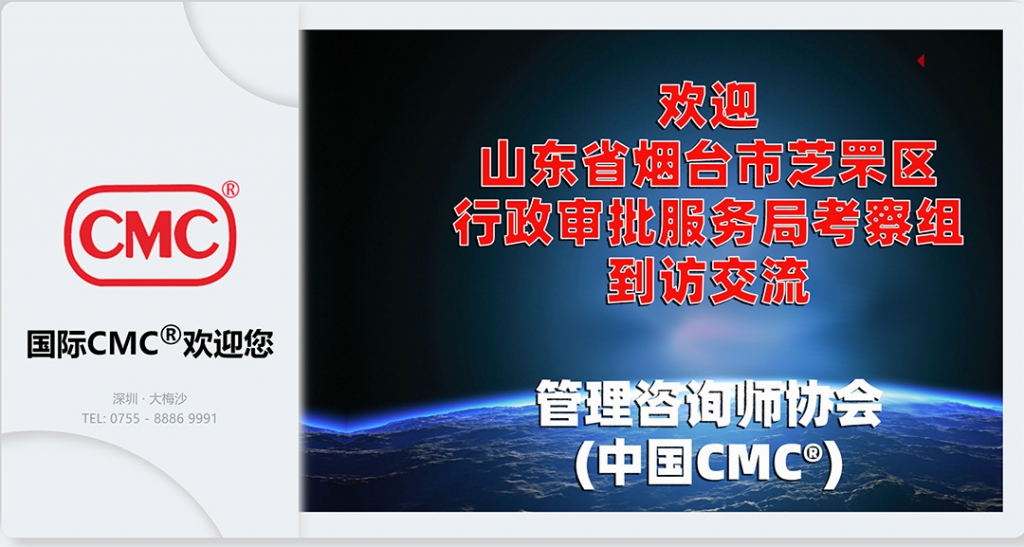 CMC®

国际CMC®欢迎您

深圳 · 大梅沙
TEL: 0755 - 8886 9991

欢迎
山东省烟台市芝罘区
行政审批服务局考察组
到访交流

管理咨询师协会
(中国CMC®)